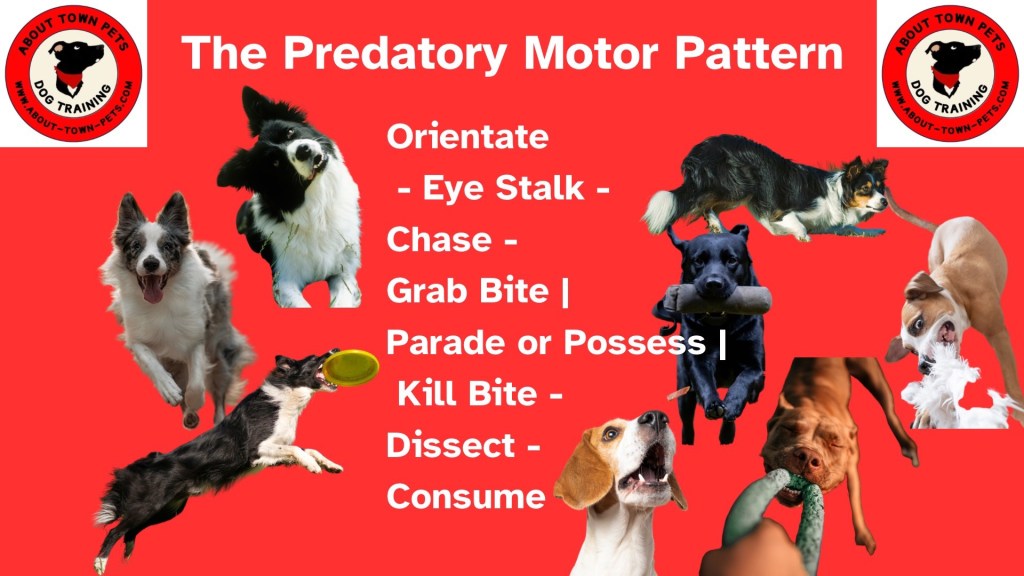 ABOUT TOWN PETS
DOG TRAINING
WWW.ABOUT-TOWN-PETS.COM

The Predatory Motor Pattern

ABOUT TOWN PETS
DOG TRAINING
WWW.ABOUT-TOWN-PETS.COM

Orientate
- Eye Stalk -
Chase -
Grab Bite |
Parade or Possess |
Kill Bite -
Dissect -
Consume